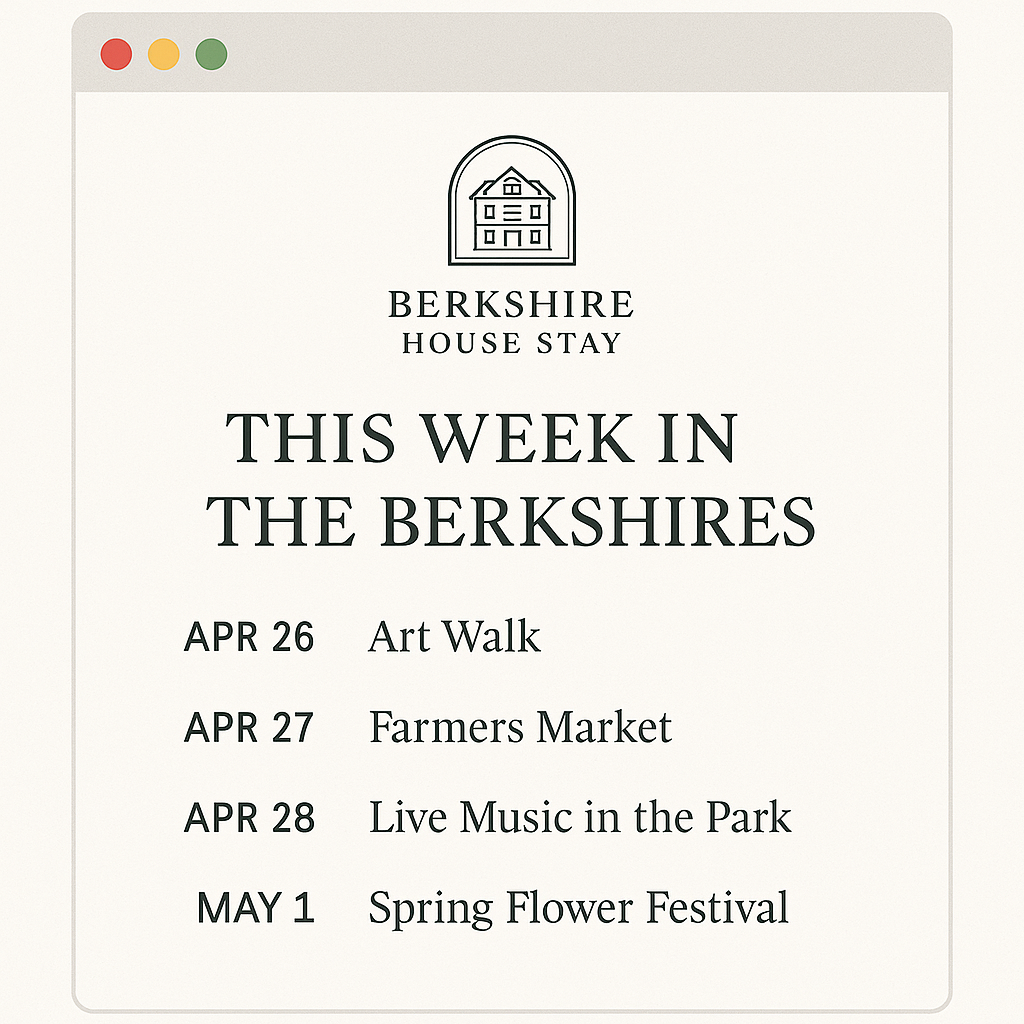 BERKSHIRE
HOUSE STAY

THIS WEEK IN THE BERKSHIRES

APR 26 Art Walk

APR 27 Farmers Market

APR 28 Live Music in the Park

MAY 1 Spring Flower Festival